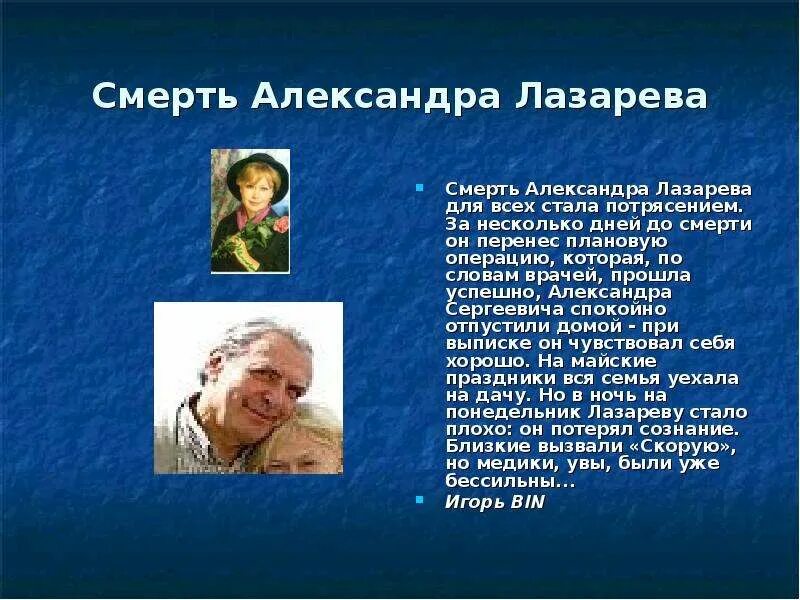 Смерть Александра Лазарева

Смерть Александра Лазарева для всех стала потрясением. За несколько дней до смерти он перенес плановую операцию, которая, по словам врачей, прошла успешно, Александра Сергеевича спокойно отпустили домой - при выписке он чувствовал себя хорошо. На майские праздники вся семья уехала на дачу. Но в ночь на понедельник Лазареву стало плохо: он потерял сознание. Близкие вызвали «Скорую», но медики, увы, были уже бессильны...

Игорь BIN